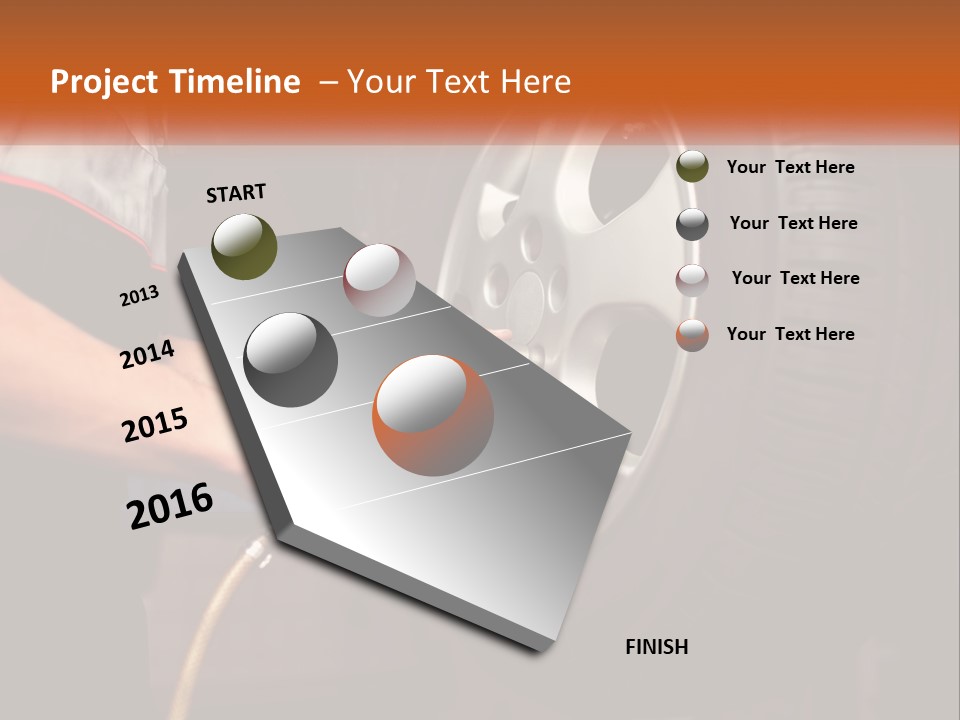 Project Timeline – Your Text Here

START

2013

2014

2015

2016

FINISH

Your Text Here

Your Text Here

Your Text Here

Your Text Here